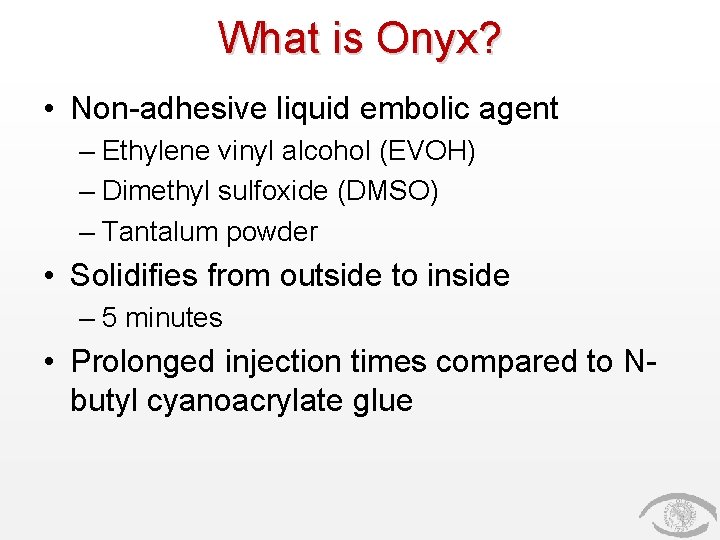 What is Onyx?

• Non-adhesive liquid embolic agent
– Ethylene vinyl alcohol (EVOH)
– Dimethyl sulfoxide (DMSO)
– Tantalum powder

• Solidifies from outside to inside
– 5 minutes

• Prolonged injection times compared to N-butyl cyanoacrylate glue